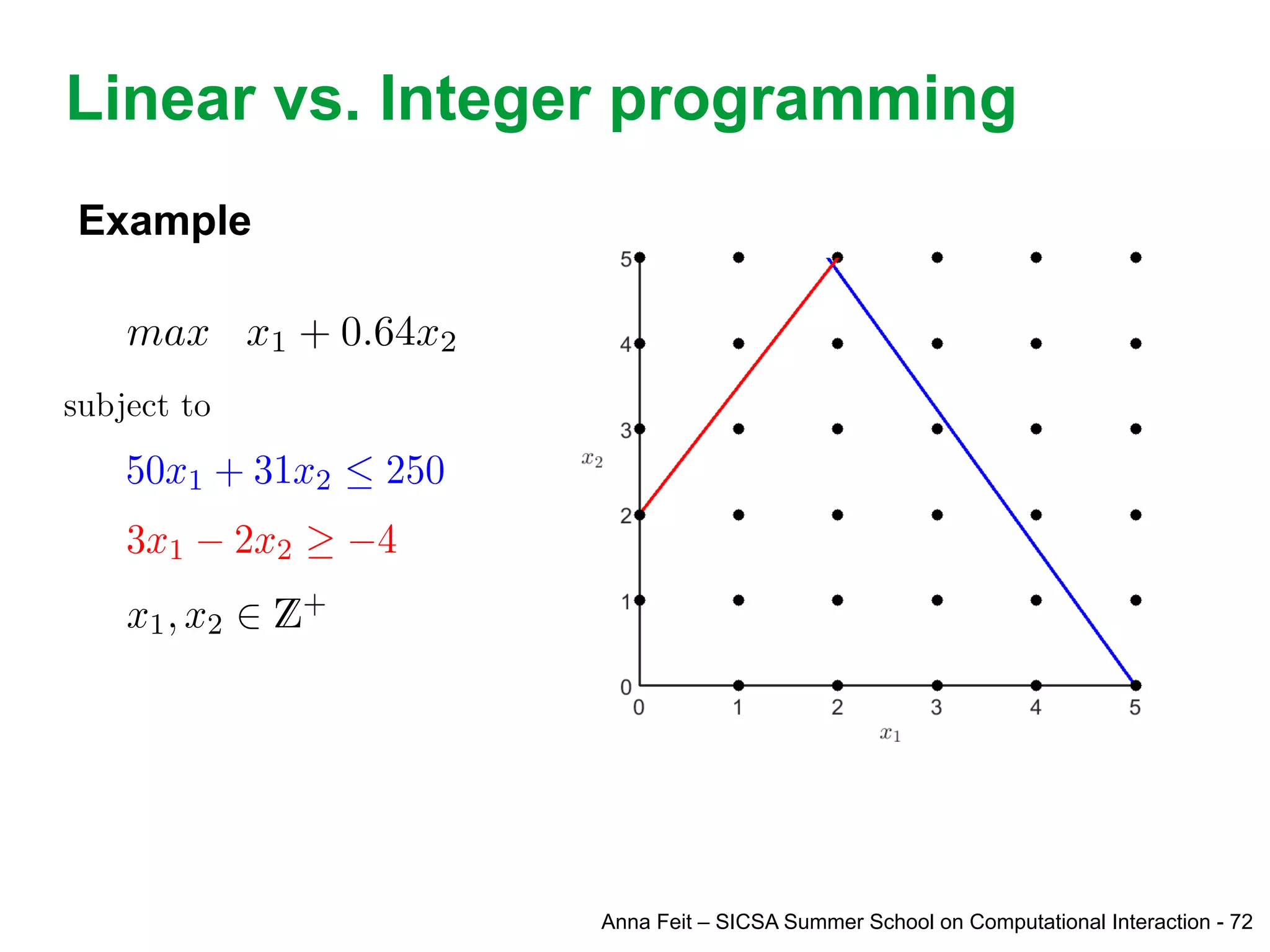 Linear vs. Integer programming

Example

$max \quad x_1 + 0.64x_2$

subject to

$50x_1 + 31x_2 \leq 250$

$3x_1 - 2x_2 \geq -4$

$x_1, x_2 \in \mathbb{Z}^+$

5
4
3
2
1
0
$x_2$
0
1
2
3
4
5
$x_1$

Anna Feit – SICSA Summer School on Computational Interaction - 72